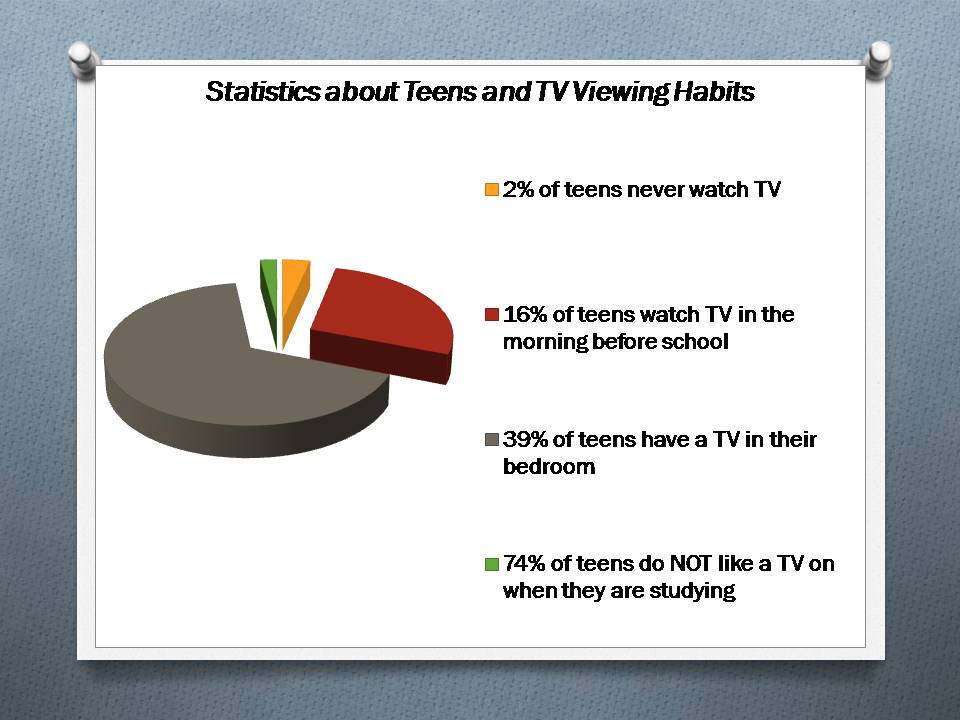 Statistics about Teens and TV Viewing Habits

2% of teens never watch TV

16% of teens watch TV in the morning before school

39% of teens have a TV in their bedroom

74% of teens do NOT like a TV on when they are studying